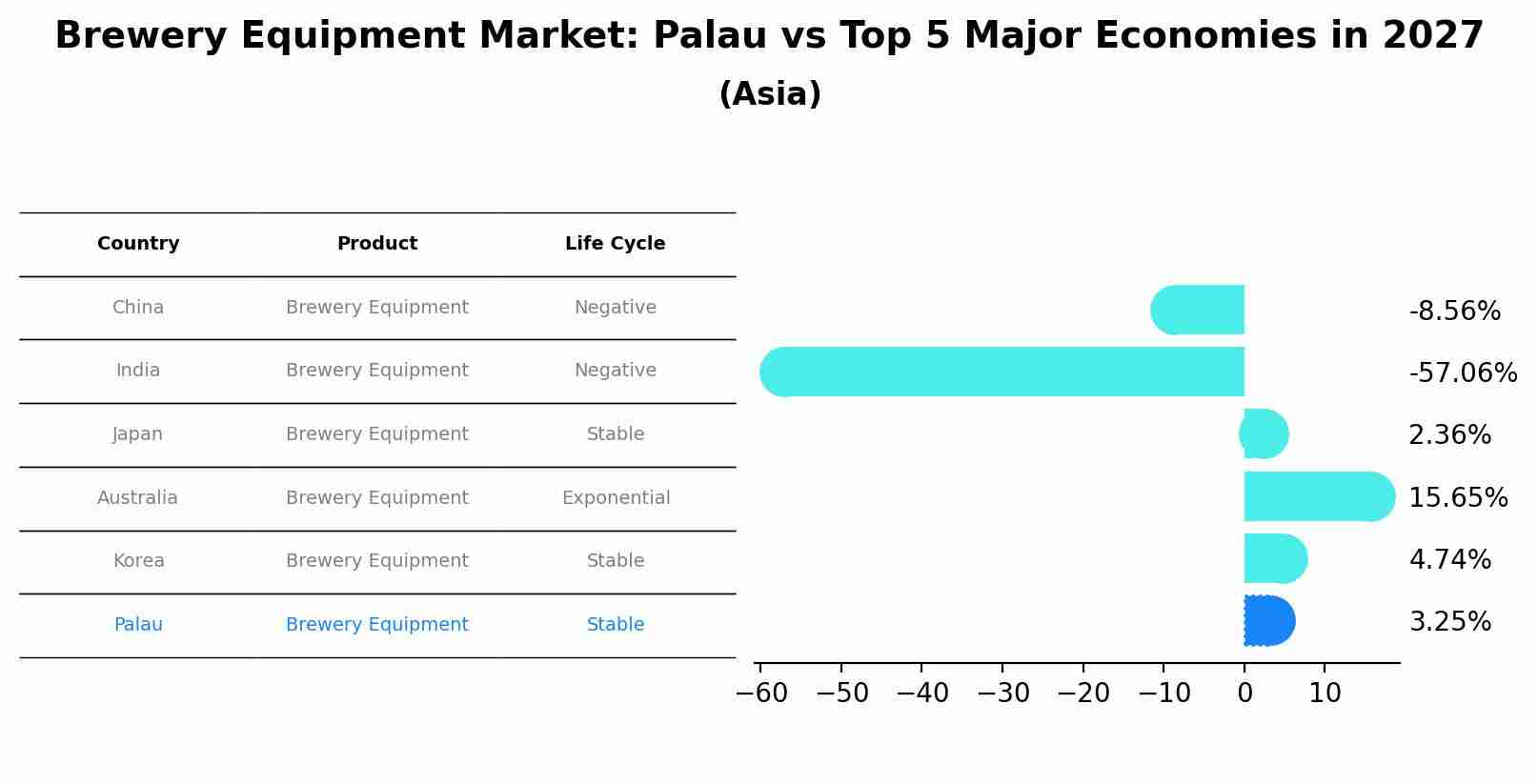 Brewery Equipment Market: Palau vs Top 5 Major Economies in 2027
(Asia)

| Country | Product | Life Cycle |
|---|---|---|
| China | Brewery Equipment | Negative |
| India | Brewery Equipment | Negative |
| Japan | Brewery Equipment | Stable |
| Australia | Brewery Equipment | Exponential |
| Korea | Brewery Equipment | Stable |
| Palau | Brewery Equipment | Stable |

-8.56%
-57.06%
2.36%
15.65%
4.74%
3.25%

−60 −50 −40 −30 −20 −10 0 10